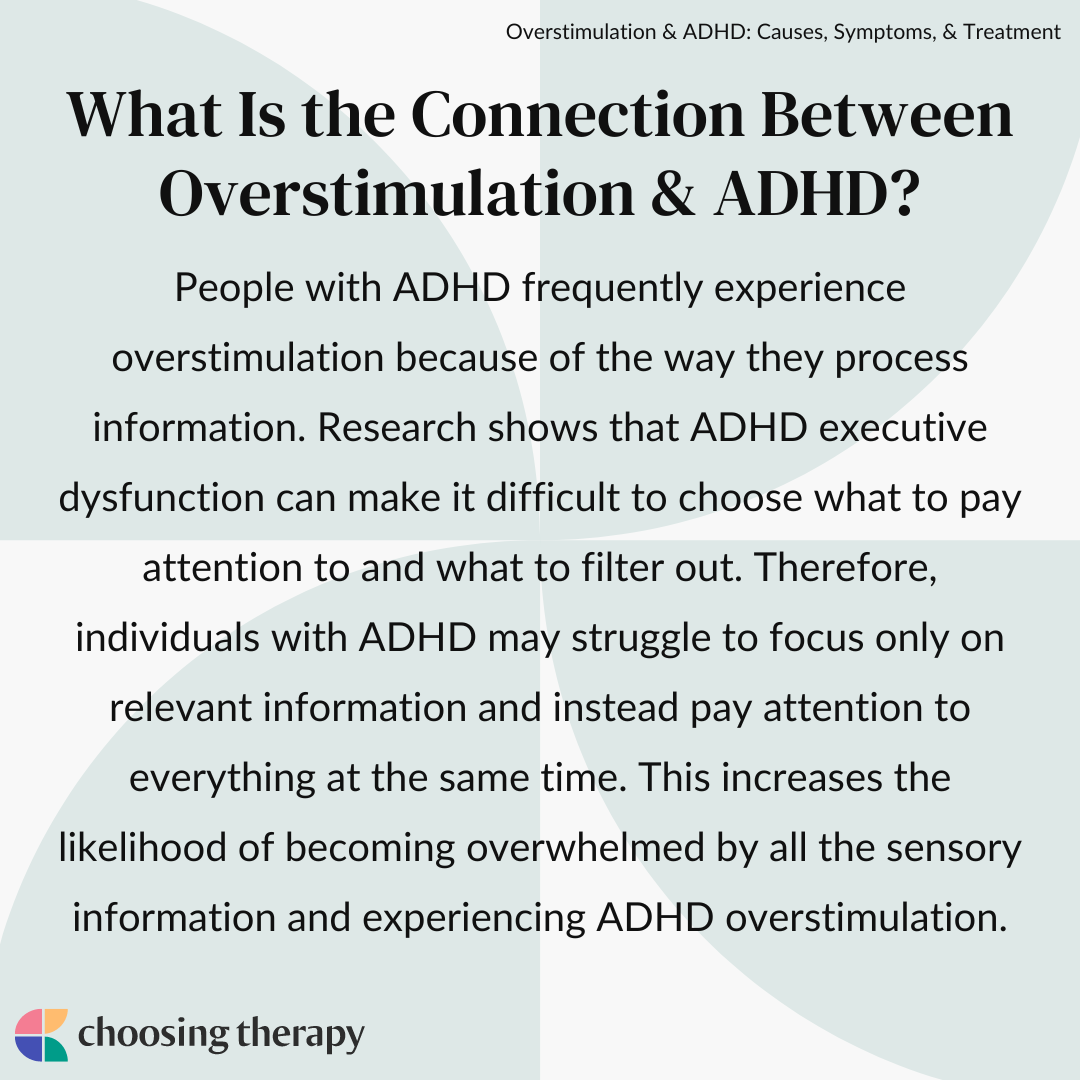 Overstimulation & ADHD: Causes, Symptoms, & Treatment

What Is the Connection Between Overstimulation & ADHD?

People with ADHD frequently experience overstimulation because of the way they process information. Research shows that ADHD executive dysfunction can make it difficult to choose what to pay attention to and what to filter out. Therefore, individuals with ADHD may struggle to focus only on relevant information and instead pay attention to everything at the same time. This increases the likelihood of becoming overwhelmed by all the sensory information and experiencing ADHD overstimulation.

choosing therapy